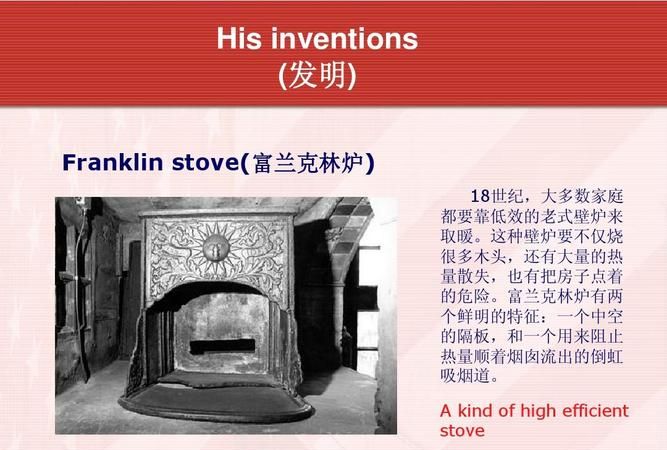 His inventions
(发明)

Franklin stove(富兰克林炉)

18世纪，大多数家庭都要靠低效的老式壁炉来取暖。这种壁炉要不仅烧很多木头，还有大量的热量散失，也有把房子点着的危险。富兰克林炉有两个鲜明的特征：一个中空的隔板，和一个用来阻止热量顺着烟囱流出的倒虹吸烟道。

A kind of high efficient stove